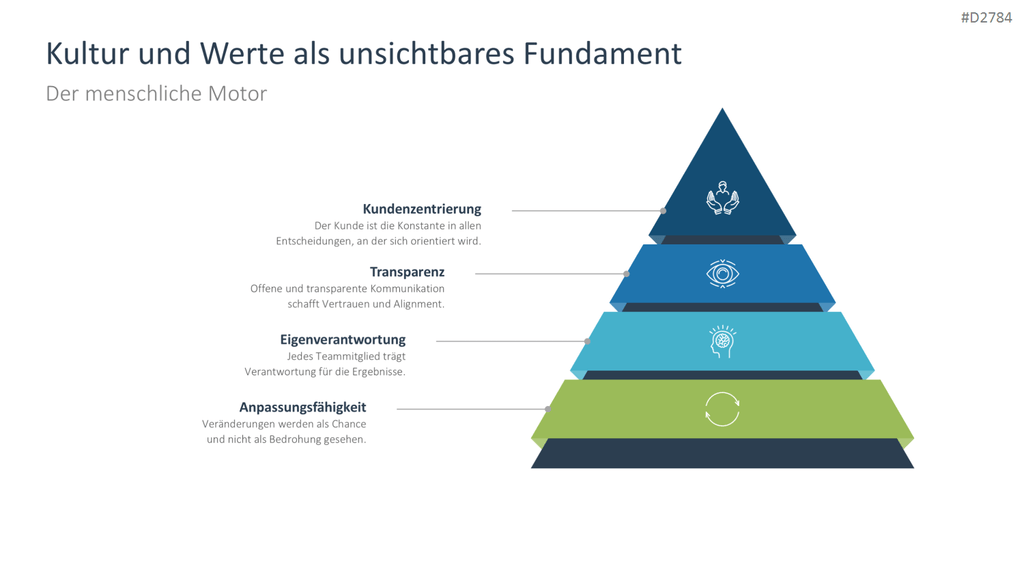 #D2784

Kultur und Werte als unsichtbares Fundament

Der menschliche Motor

Kundenzentrierung
Der Kunde ist die Konstante in allen Entscheidungen, an der sich orientiert wird.

Transparenz
Offene und transparente Kommunikation schafft Vertrauen und Alignment.

Eigenverantwortung
Jedes Teammitglied trägt Verantwortung für die Ergebnisse.

Anpassungsfähigkeit
Veränderungen werden als Chance und nicht als Bedrohung gesehen.